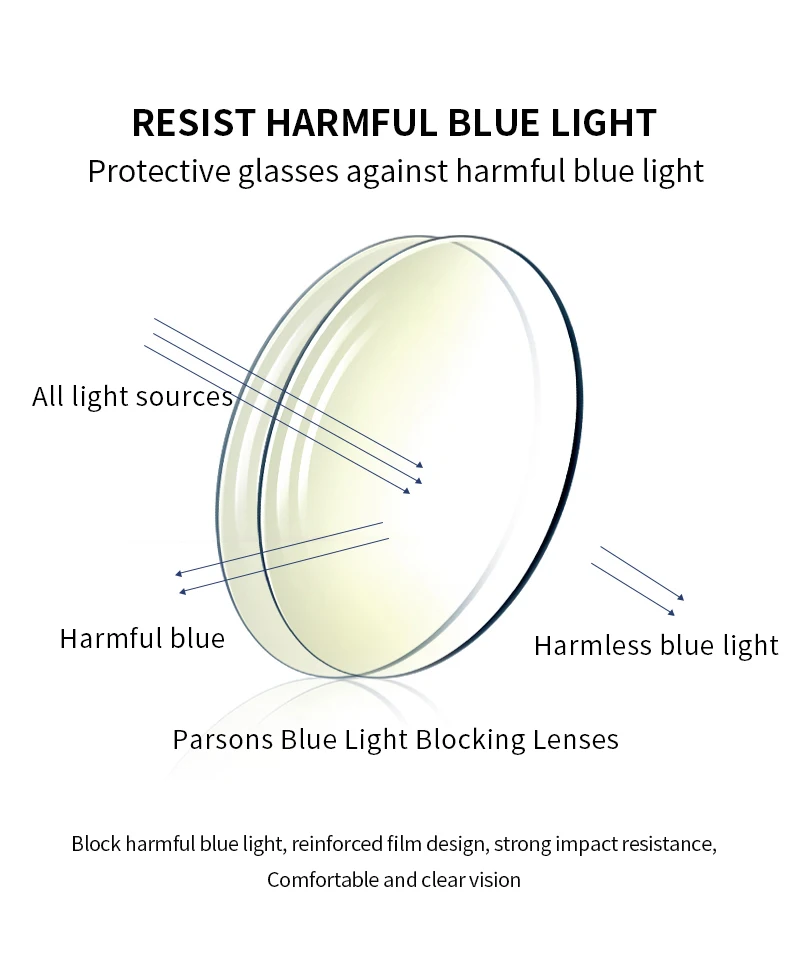 RESIST HARMFUL BLUE LIGHT
Protective glasses against harmful blue light

All light sources

Harmful blue

Harmless blue light

Parsons Blue Light Blocking Lenses

Block harmful blue light, reinforced film design, strong impact resistance, Comfortable and clear vision